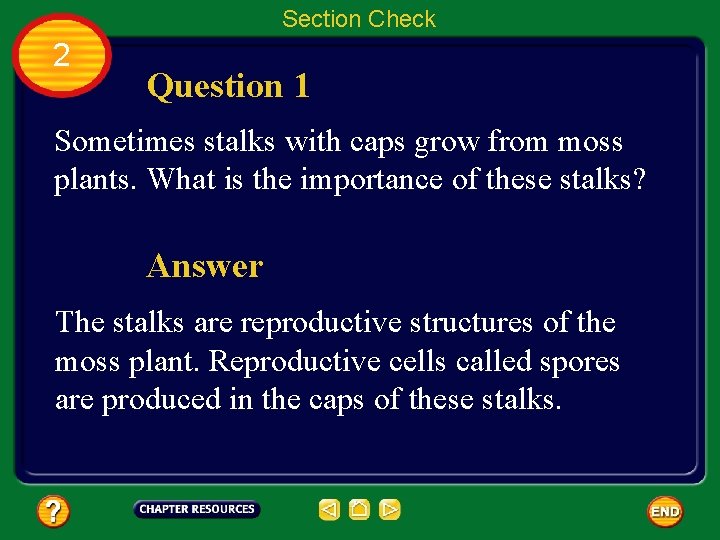 Section Check

2

Question 1

Sometimes stalks with caps grow from moss plants. What is the importance of these stalks?

Answer

The stalks are reproductive structures of the moss plant. Reproductive cells called spores are produced in the caps of these stalks.

?

CHAPTER RESOURCES

END